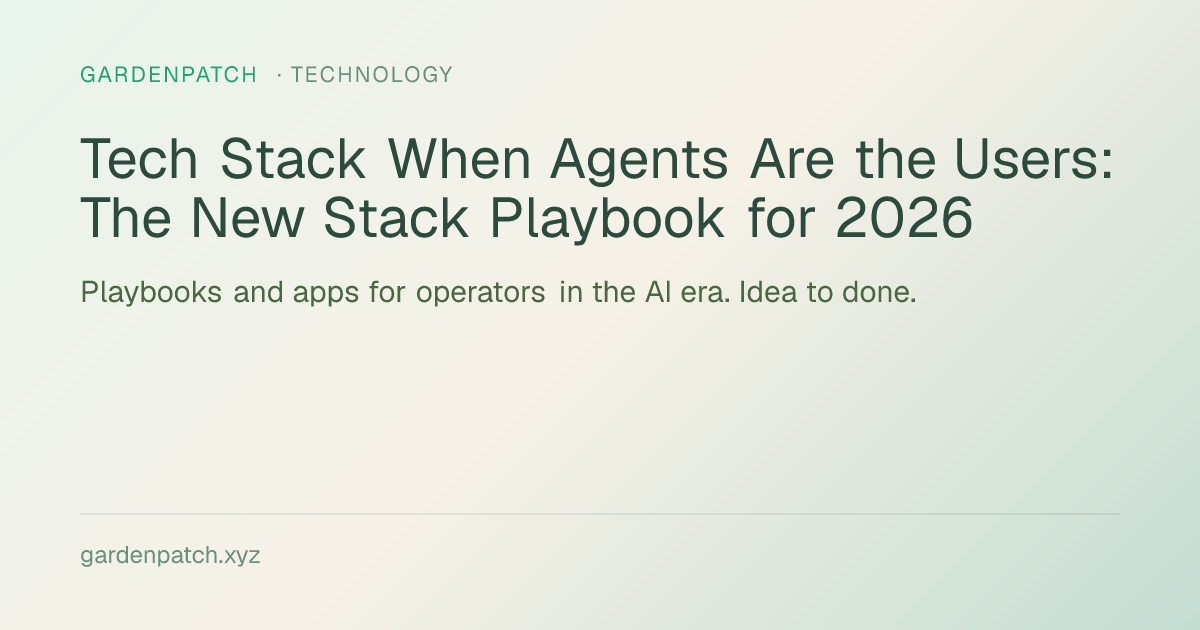 GARDENPATCH · TECHNOLOGY

Tech Stack When Agents Are the Users: The New Stack Playbook for 2026

Playbooks and apps for operators in the AI era. Idea to done.

gardenpatch.xyz